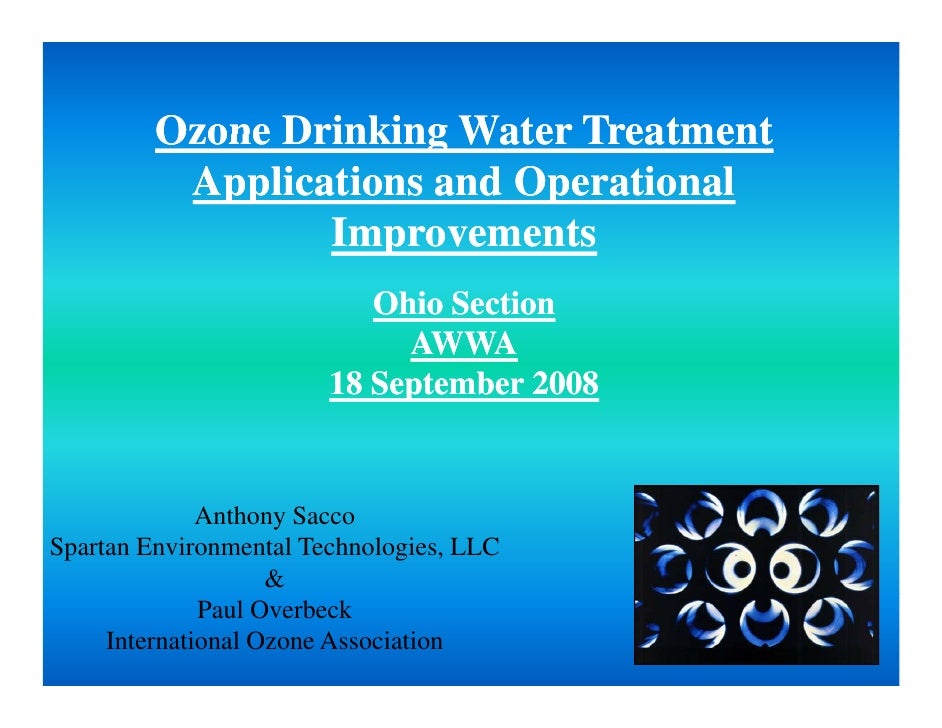 Ozone Drinking Water Treatment Applications and Operational Improvements

Ohio Section
AWWA
18 September 2008

Anthony Sacco
Spartan Environmental Technologies, LLC
&
Paul Overbeck
International Ozone Association